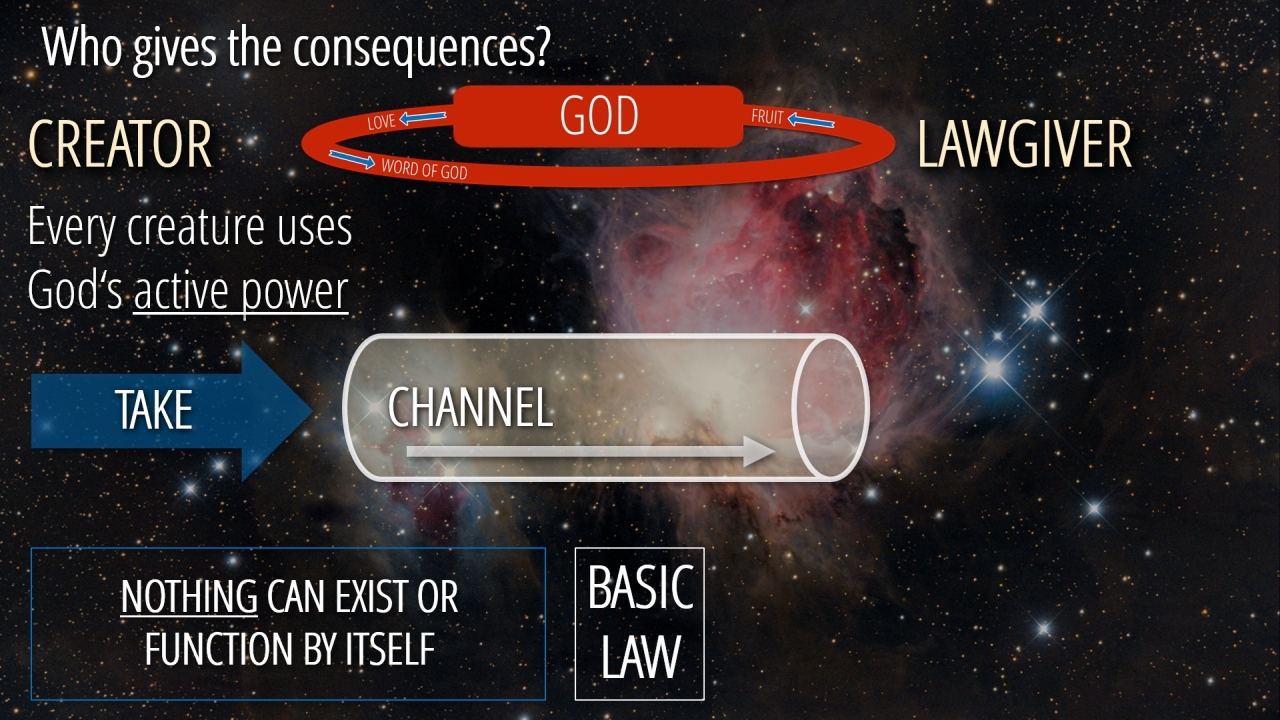 Who gives the consequences?

CREATOR

LOVE

GOD

FRUIT

WORD OF GOD

LAWGIVER

Every creature uses God's active power

TAKE

CHANNEL

NOTHING CAN EXIST OR FUNCTION BY ITSELF

BASIC LAW